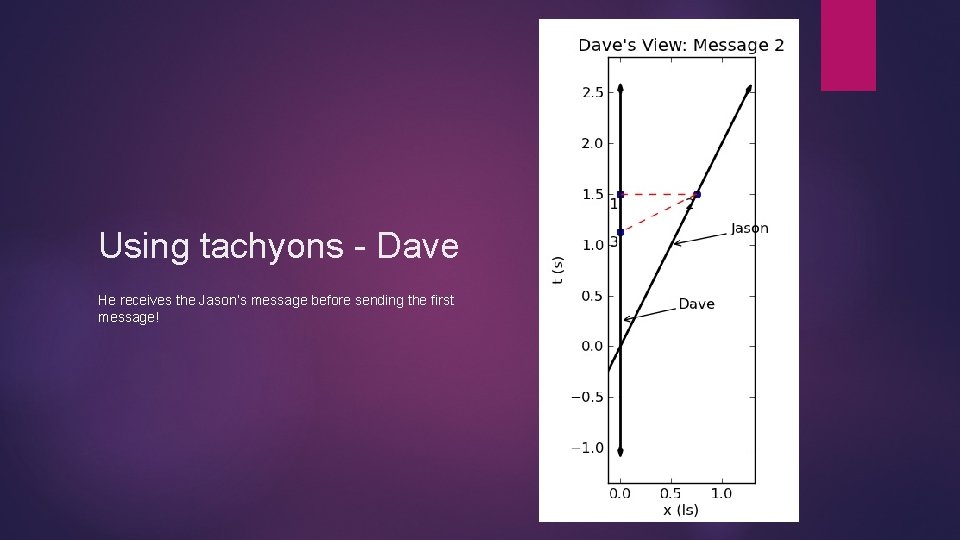 Using tachyons - Dave

He receives the Jason's message before sending the first message!

Dave's View: Message 2

2.5
2.0
1.5
1.0
0.5
0.0
−0.5
−1.0

t (s)

1
2
3

Jason
Dave

0.0 0.5 1.0
x (ls)